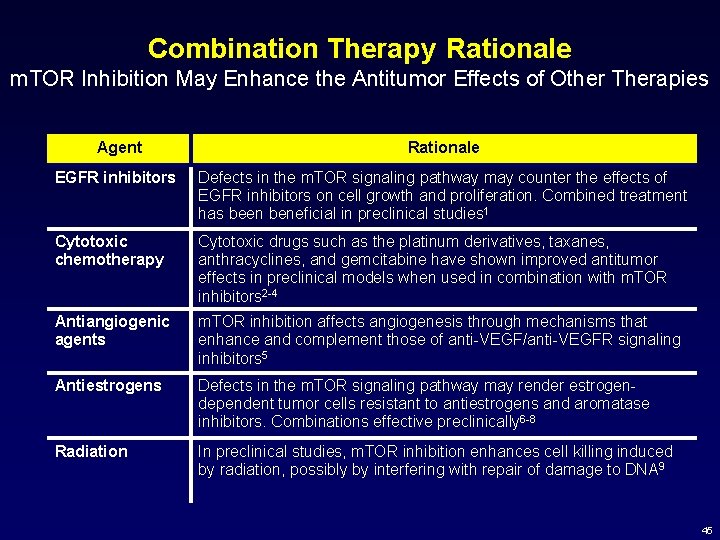 Combination Therapy Rationale

mTOR Inhibition May Enhance the Antitumor Effects of Other Therapies

| Agent | Rationale |
|---|---|
| EGFR inhibitors | Defects in the mTOR signaling pathway may counter the effects of EGFR inhibitors on cell growth and proliferation. Combined treatment has been beneficial in preclinical studies$^{1}$ |
| Cytotoxic chemotherapy | Cytotoxic drugs such as the platinum derivatives, taxanes, anthracyclines, and gemcitabine have shown improved antitumor effects in preclinical models when used in combination with mTOR inhibitors$^{2-4}$ |
| Antiangiogenic agents | mTOR inhibition affects angiogenesis through mechanisms that enhance and complement those of anti-VEGF/anti-VEGFR signaling inhibitors$^{5}$ |
| Antiestrogens | Defects in the mTOR signaling pathway may render estrogen-dependent tumor cells resistant to antiestrogens and aromatase inhibitors. Combinations effective preclinically$^{6-8}$ |
| Radiation | In preclinical studies, mTOR inhibition enhances cell killing induced by radiation, possibly by interfering with repair of damage to DNA$^{9}$ |

46